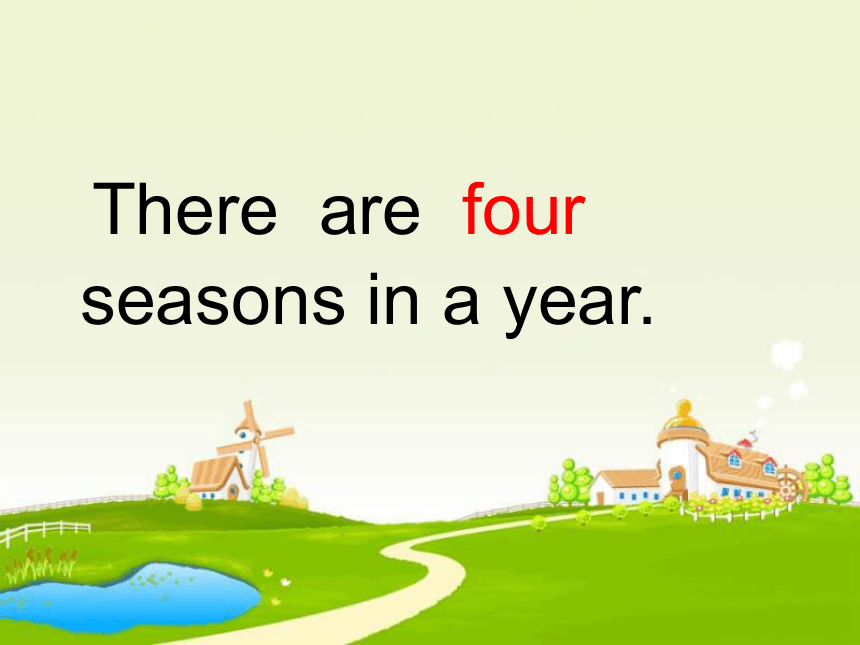 There are four seasons in a year.